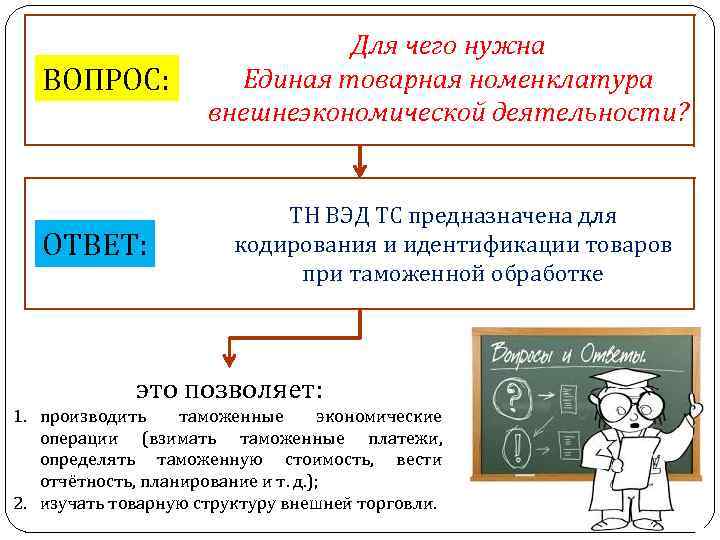 ВОПРОС:

Для чего нужна
Единая товарная номенклатура
внешнеэкономической деятельности?

ОТВЕТ:

ТН ВЭД ТС предназначена для кодирования и идентификации товаров при таможенной обработке

это позволяет:

1. производить таможенные экономические операции (взимать таможенные платежи, определять таможенную стоимость, вести отчётность, планирование и т. д.);
2. изучать товарную структуру внешней торговли.

Вопросы и Ответы.

?

!